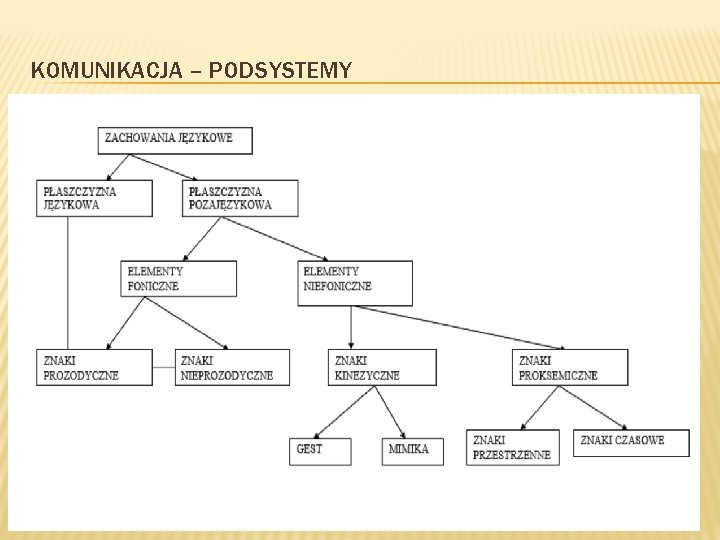 KOMUNIKACJA – PODSYSTEMY

ZACHOWANIA JĘZYKOWE

PŁASZCZYZNA JĘZYKOWA

PŁASZCZYZNA POZAJĘZYKOWA

ELEMENTY FONICZNE

ELEMENTY NIEFONICZNE

ZNAKI PROZODYCZNE

ZNAKI NIEPROZODYCZNE

ZNAKI KINEZYCZNE

ZNAKI PROKSEMICZNE

GEST

MIMIKA

ZNAKI PRZESTRZENNE

ZNAKI CZASOWE